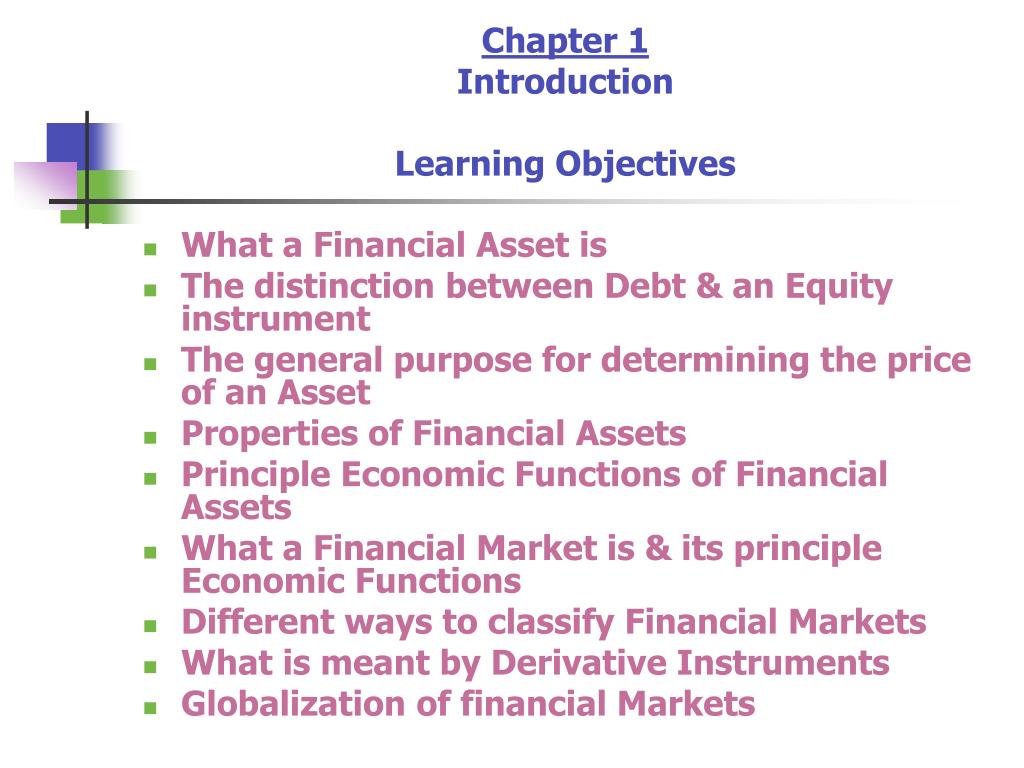 Chapter 1
Introduction

Learning Objectives

- What a Financial Asset is
- The distinction between Debt & an Equity instrument
- The general purpose for determining the price of an Asset
- Properties of Financial Assets
- Principle Economic Functions of Financial Assets
- What a Financial Market is & its principle Economic Functions
- Different ways to classify Financial Markets
- What is meant by Derivative Instruments
- Globalization of financial Markets